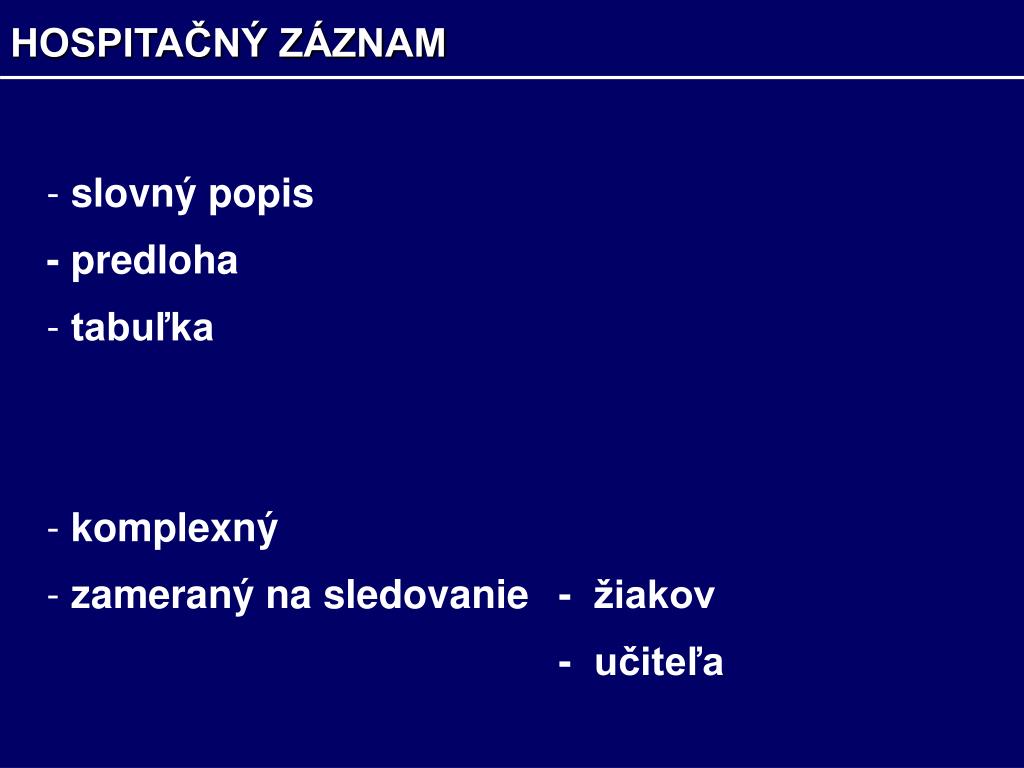 HOSPITAČNÝ ZÁZNAM

- slovný popis
- predloha
- tabuľka

- komplexný
- zameraný na sledovanie - žiakov
- učiteľa